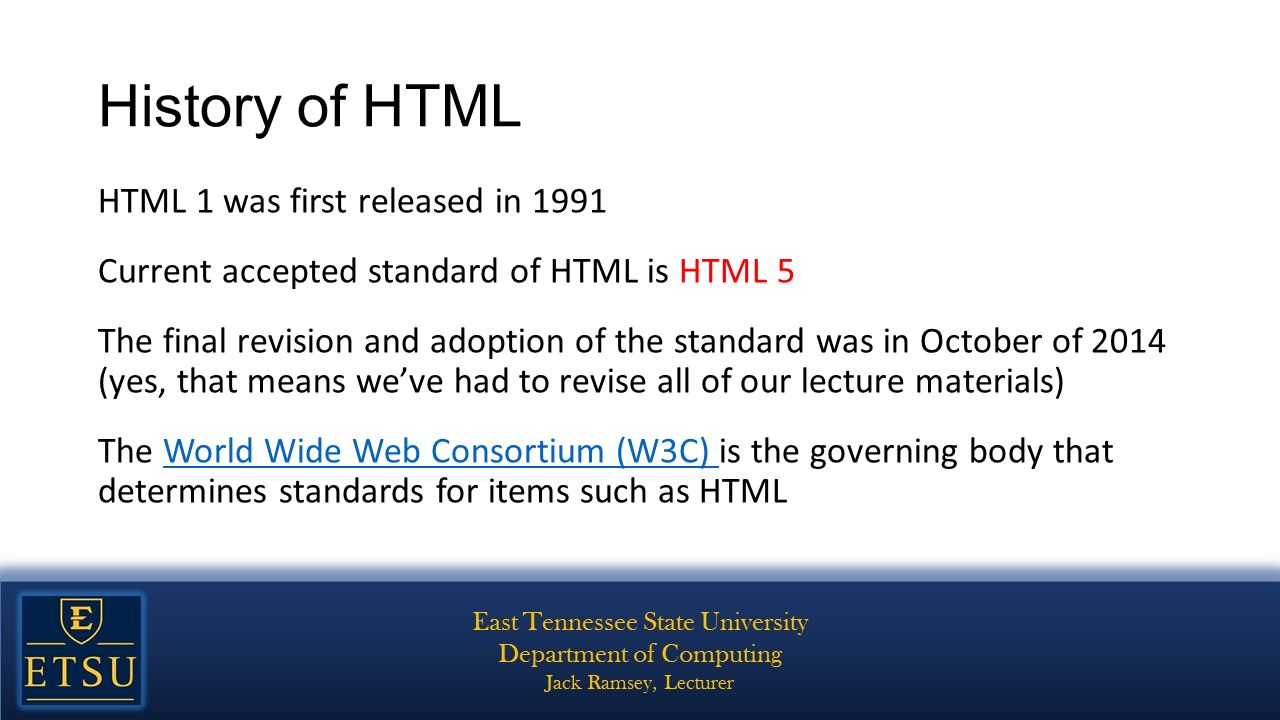 History of HTML

HTML 1 was first released in 1991

Current accepted standard of HTML is HTML 5

The final revision and adoption of the standard was in October of 2014 (yes, that means we've had to revise all of our lecture materials)

The World Wide Web Consortium (W3C) is the governing body that determines standards for items such as HTML

E
ETSU

East Tennessee State University
Department of Computing
Jack Ramsey, Lecturer